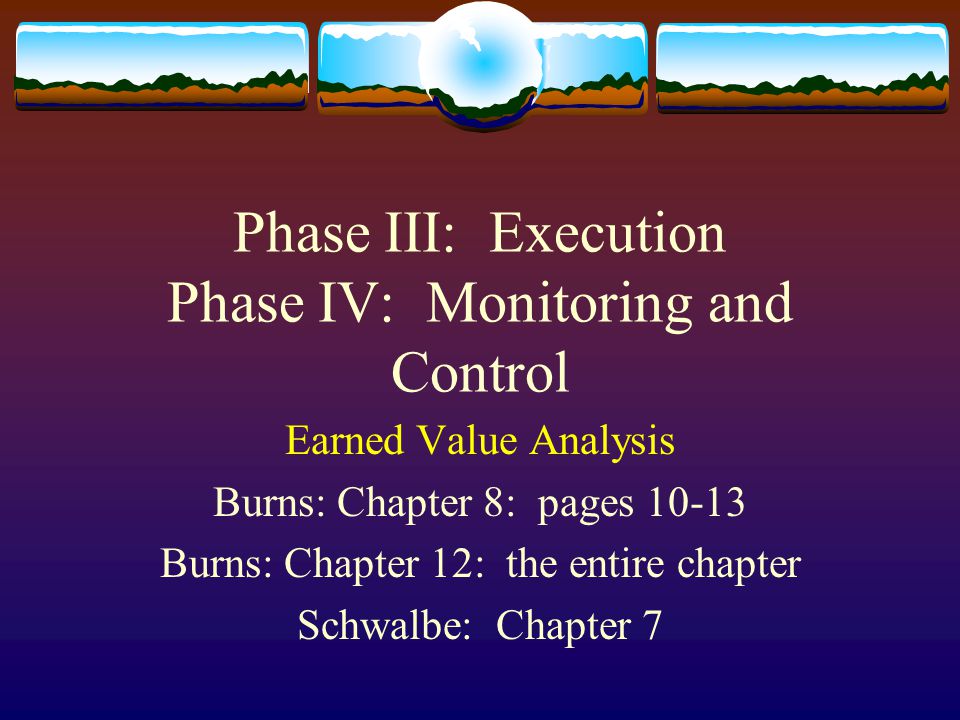 Phase III: Execution
Phase IV: Monitoring and Control

Earned Value Analysis

Burns: Chapter 8: pages 10-13

Burns: Chapter 12: the entire chapter

Schwalbe: Chapter 7